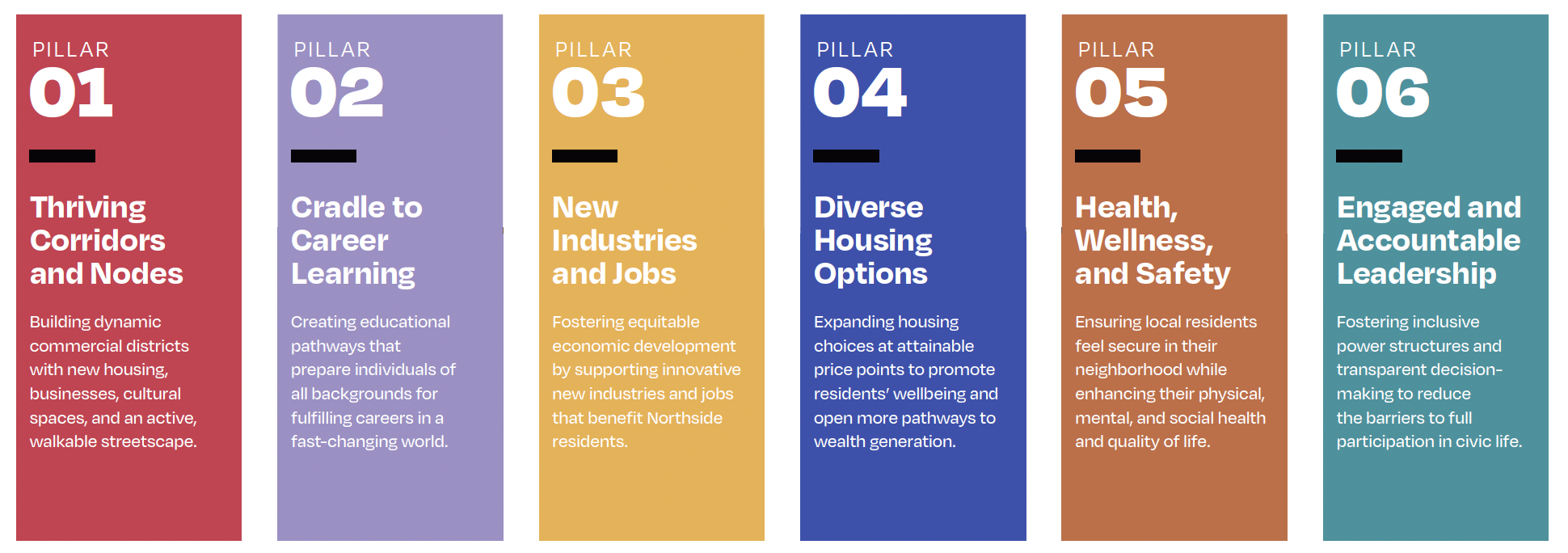 PILLAR
01

Thriving Corridors and Nodes

Building dynamic commercial districts with new housing, businesses, cultural spaces, and an active, walkable streetscape.

PILLAR
02

Cradle to Career Learning

Creating educational pathways that prepare individuals of all backgrounds for fulfilling careers in a fast-changing world.

PILLAR
03

New Industries and Jobs

Fostering equitable economic development by supporting innovative new industries and jobs that benefit Northside residents.

PILLAR
04

Diverse Housing Options

Expanding housing choices at attainable price points to promote residents' wellbeing and open more pathways to wealth generation.

PILLAR
05

Health, Wellness, and Safety

Ensuring local residents feel secure in their neighborhood while enhancing their physical, mental, and social health and quality of life.

PILLAR
06

Engaged and Accountable Leadership

Fostering inclusive power structures and transparent decision-making to reduce the barriers to full participation in civic life.